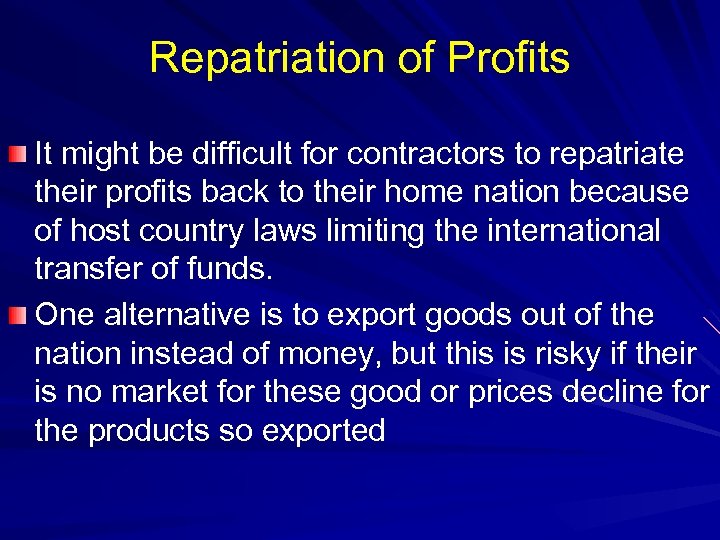 Repatriation of Profits

It might be difficult for contractors to repatriate their profits back to their home nation because of host country laws limiting the international transfer of funds.

One alternative is to export goods out of the nation instead of money, but this is risky if their is no market for these good or prices decline for the products so exported